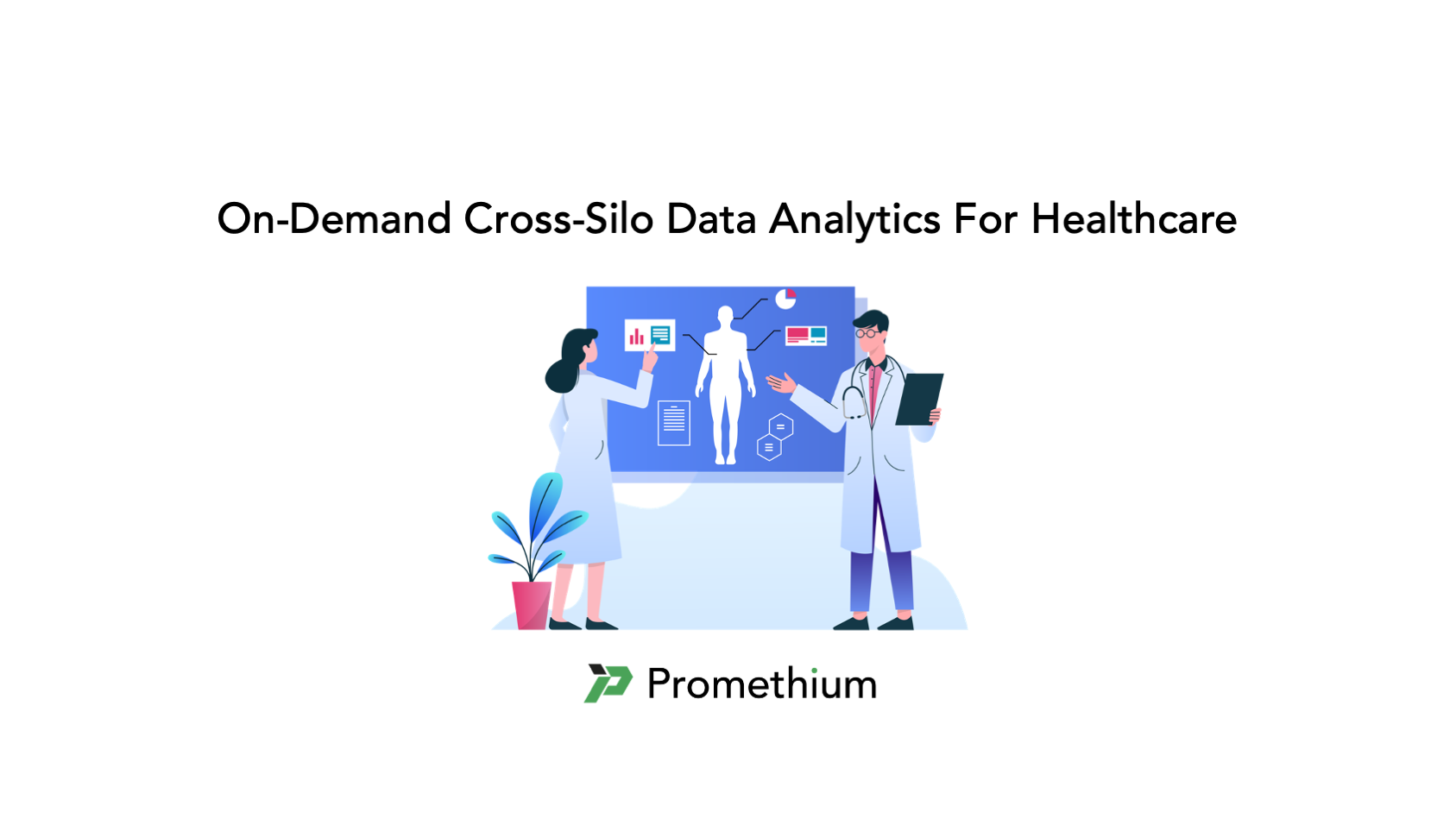 On-Demand Cross-Silo Data Analytics For Healthcare

Promethium